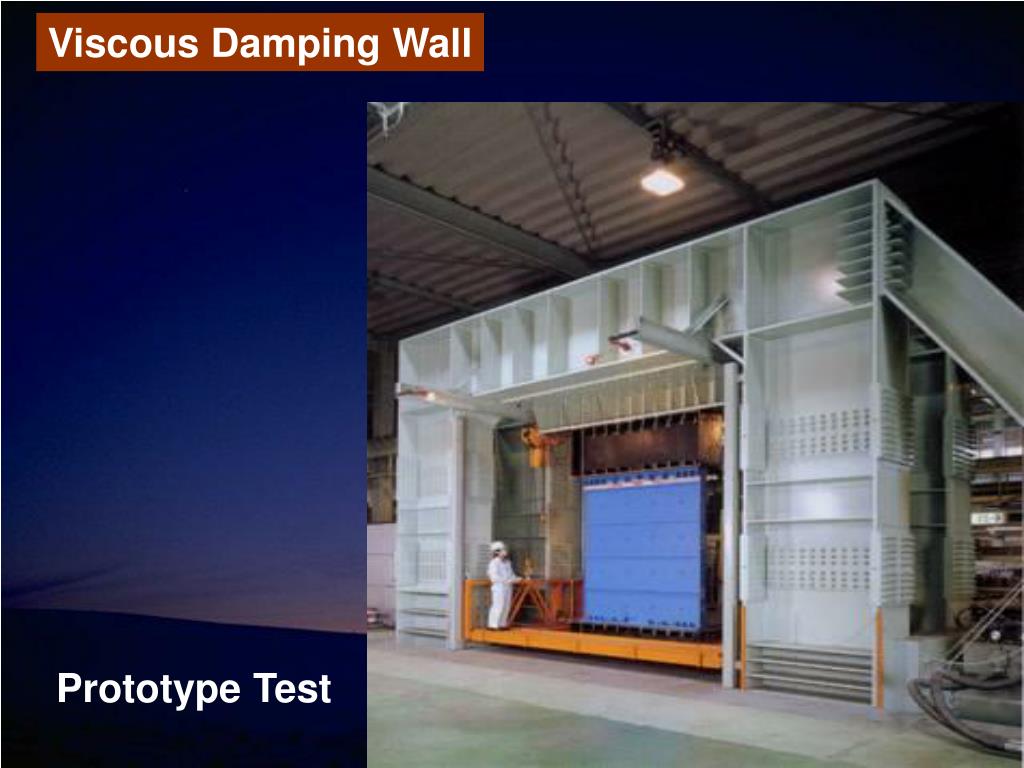 Viscous Damping Wall

Prototype Test